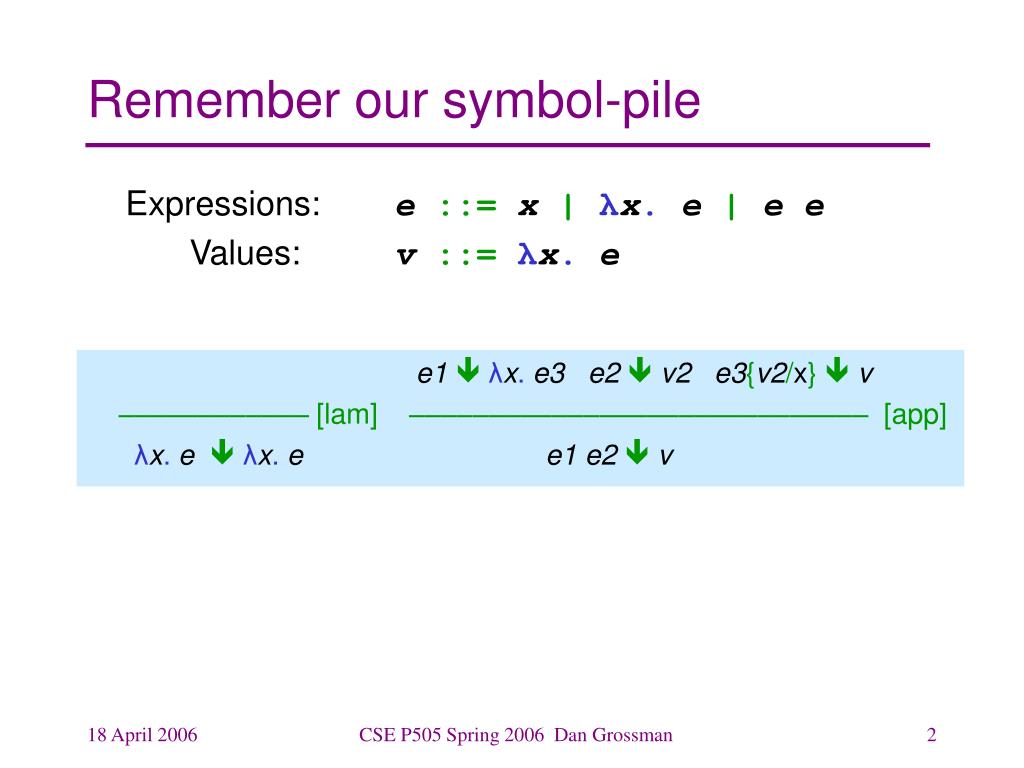 Remember our symbol-pile

Expressions: $e ::= x \mid \lambda x.\ e \mid e\ e$

Values: $v ::= \lambda x.\ e$

$\frac{}{\lambda x.\ e \Downarrow \lambda x.\ e}$ [lam] $\frac{e1 \Downarrow \lambda x.\ e3 \quad e2 \Downarrow v2 \quad e3\{v2/x\} \Downarrow v}{e1\ e2 \Downarrow v}$ [app]

18 April 2006

CSE P505 Spring 2006 Dan Grossman

2